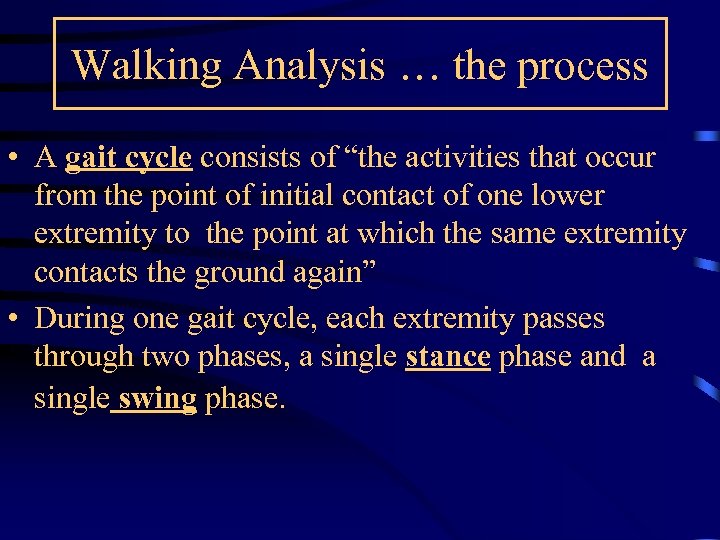 Walking Analysis … the process

• A gait cycle consists of “the activities that occur from the point of initial contact of one lower extremity to the point at which the same extremity contacts the ground again”

• During one gait cycle, each extremity passes through two phases, a single stance phase and a single swing phase.